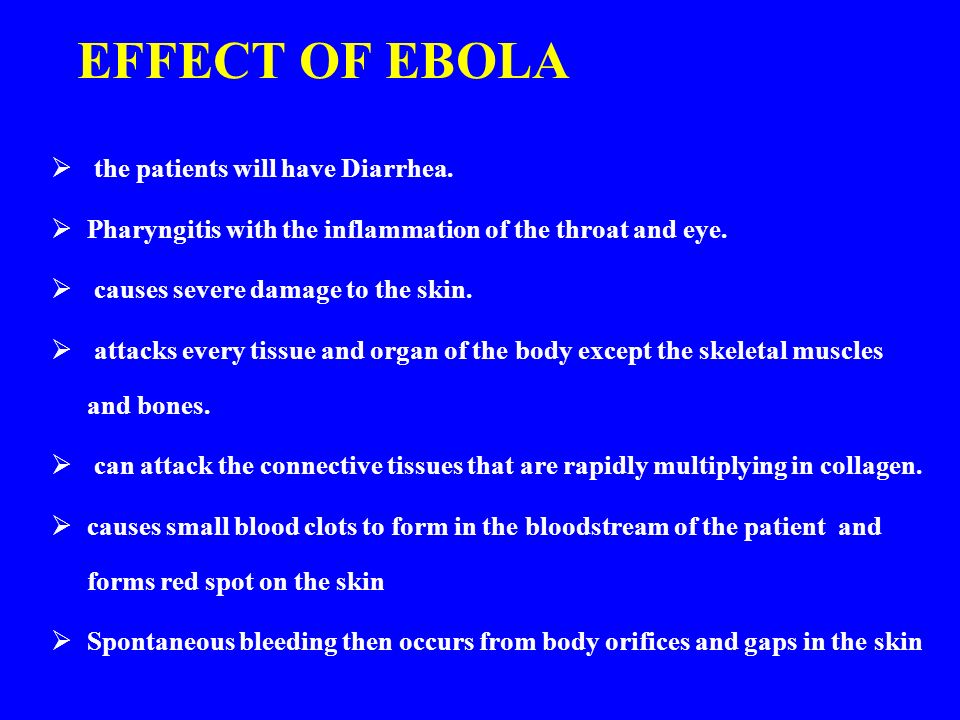 EFFECT OF EBOLA

➢ the patients will have Diarrhea.

➢ Pharyngitis with the inflammation of the throat and eye.

➢ causes severe damage to the skin.

➢ attacks every tissue and organ of the body except the skeletal muscles and bones.

➢ can attack the connective tissues that are rapidly multiplying in collagen.

➢ causes small blood clots to form in the bloodstream of the patient and forms red spot on the skin

➢ Spontaneous bleeding then occurs from body orifices and gaps in the skin